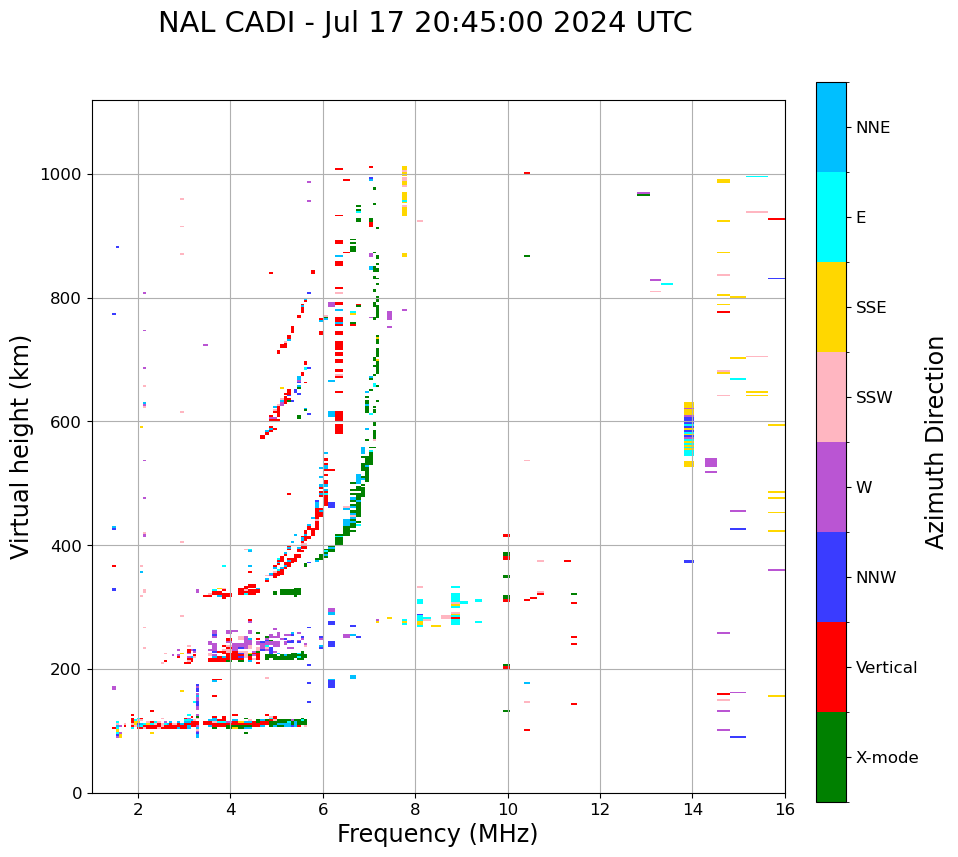 NAL CADI - Jul 17 20:45:00 2024 UTC

Virtual height (km)

1000
800
600
400
200
0

2
4
6
8
10
12
14
16

Frequency (MHz)

NNE
E
SSE
SSW
W
NNW
Vertical
X-mode

Azimuth Direction